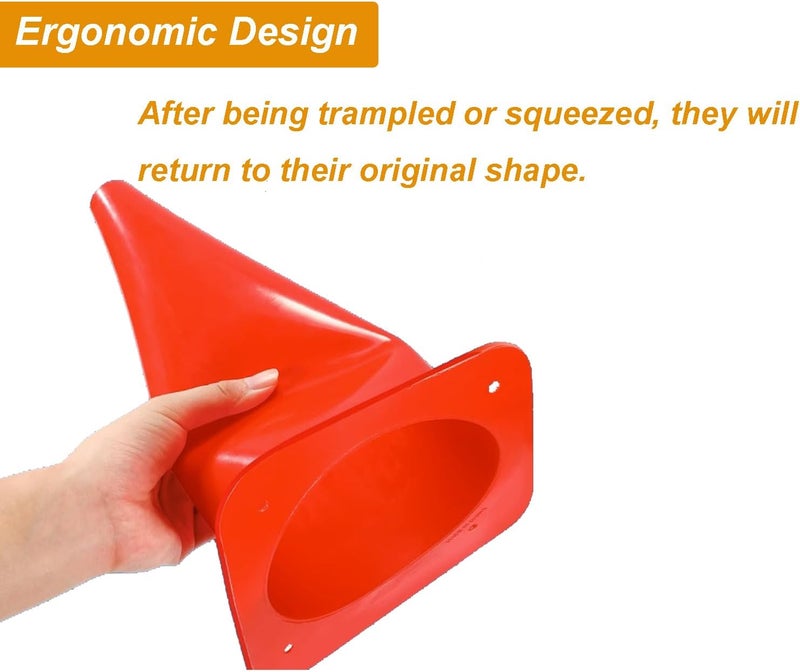 Ergonomic Design

After being trampled or squeezed, they will return to their original shape.